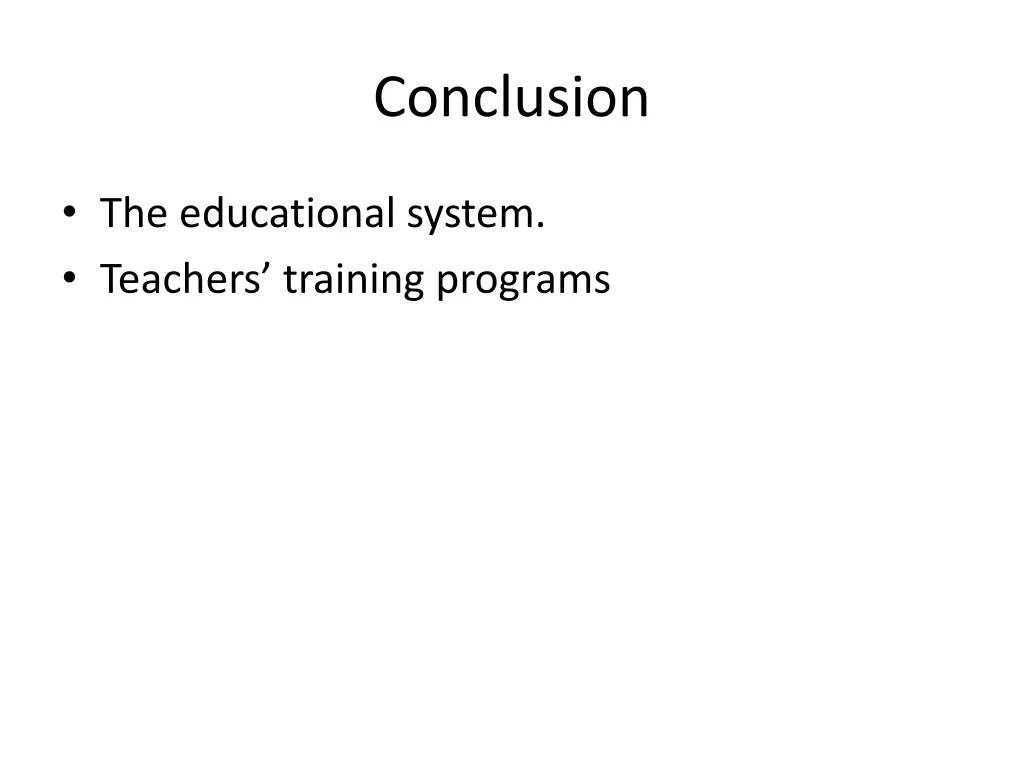 Conclusion

• The educational system.
• Teachers’ training programs